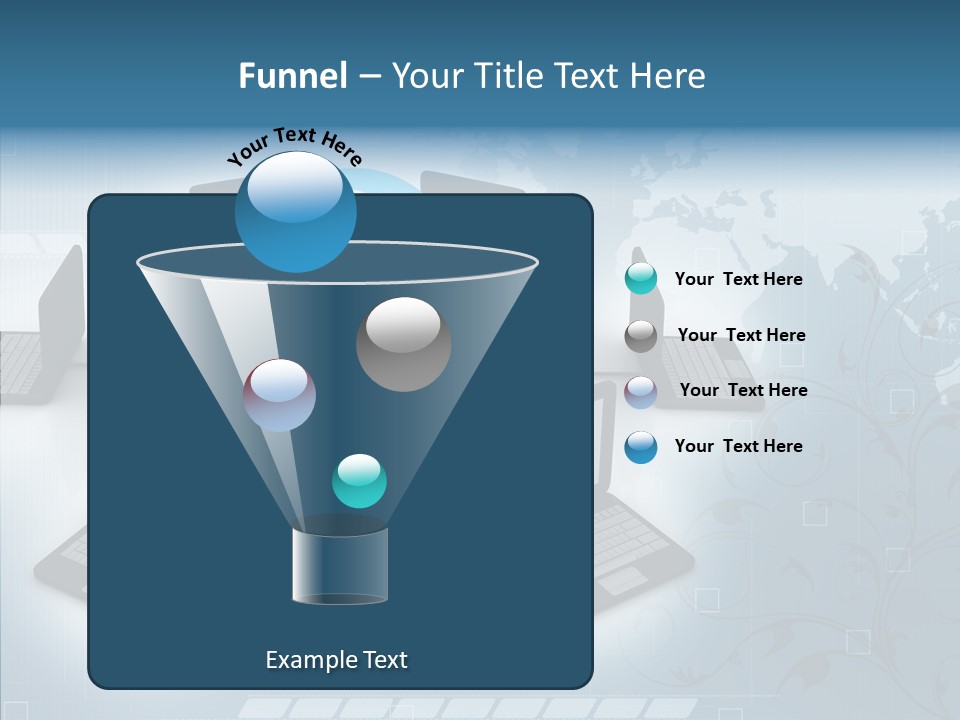 Funnel – Your Title Text Here

Your Text Here

Your Text Here

Your Text Here

Your Text Here

Your Text Here

Example Text